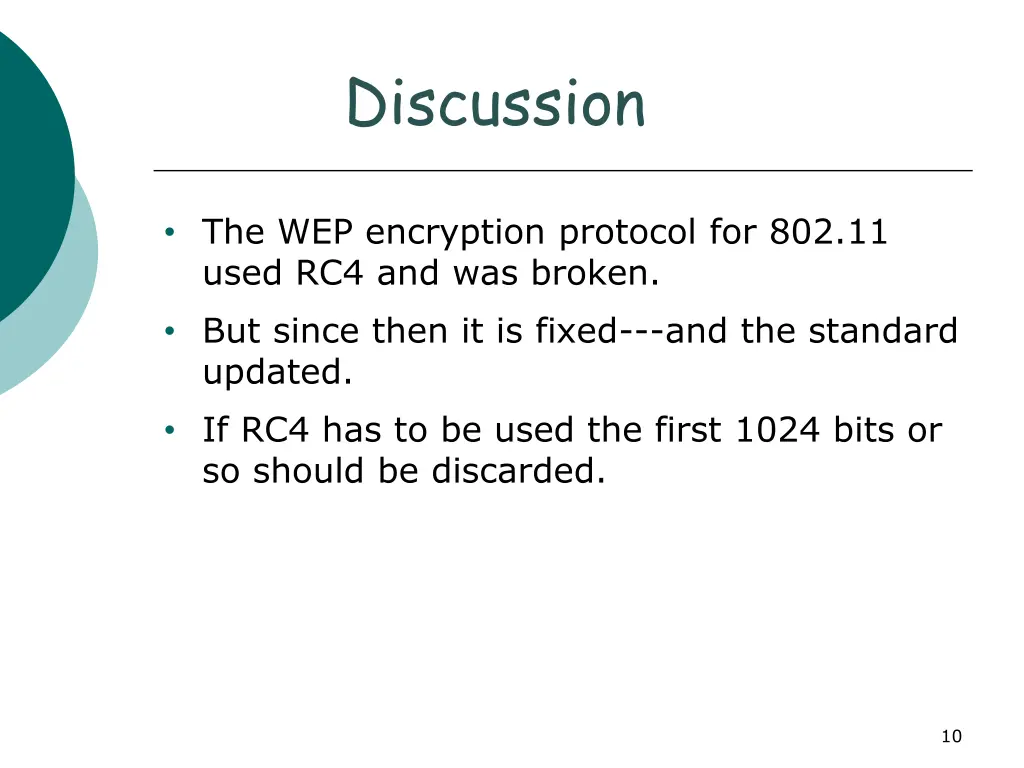 Discussion

• The WEP encryption protocol for 802.11 used RC4 and was broken.

• But since then it is fixed---and the standard updated.

• If RC4 has to be used the first 1024 bits or so should be discarded.

10